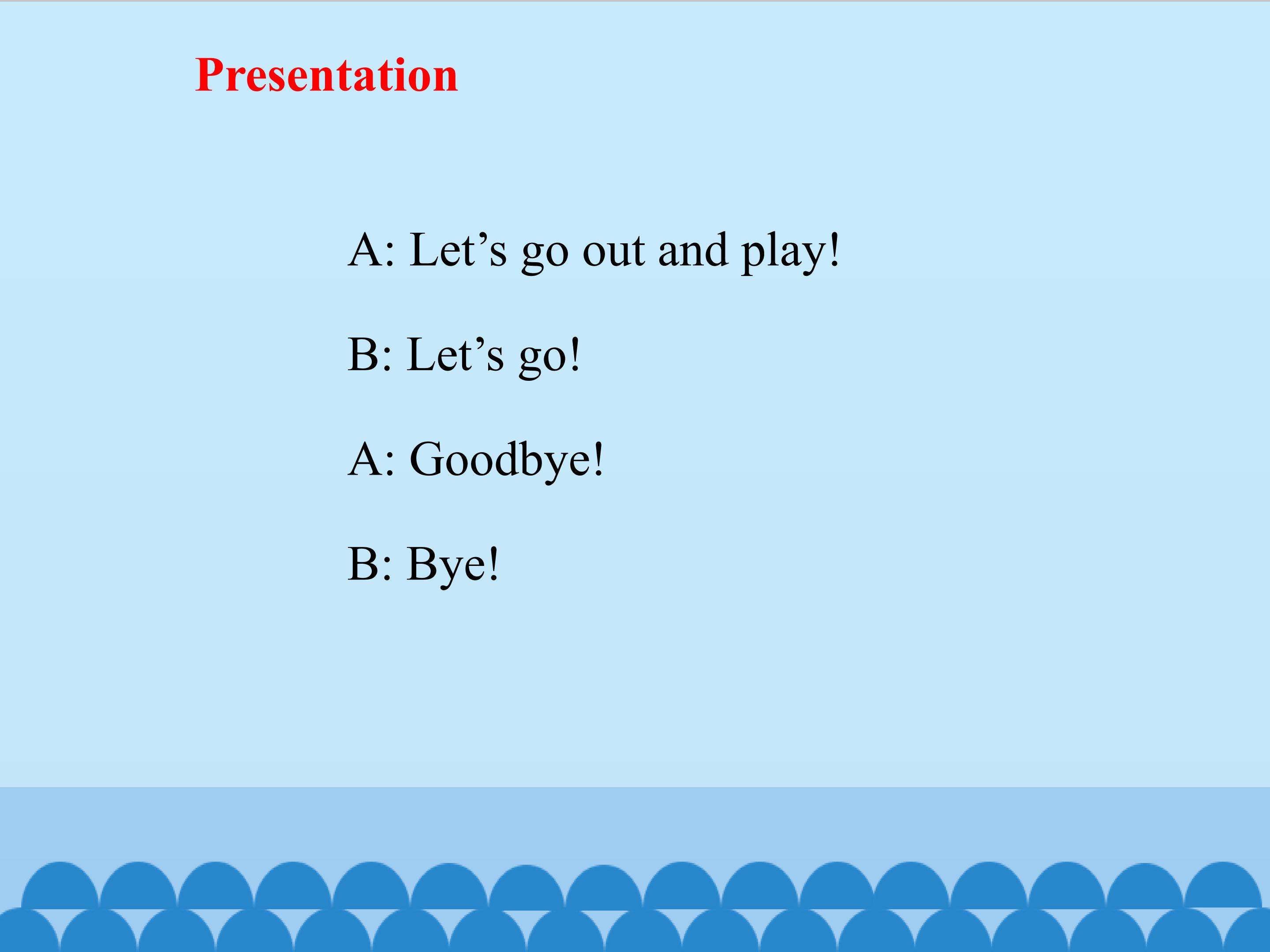 Presentation

A: Let's go out and play!

B: Let's go!

A: Goodbye!

B: Bye!